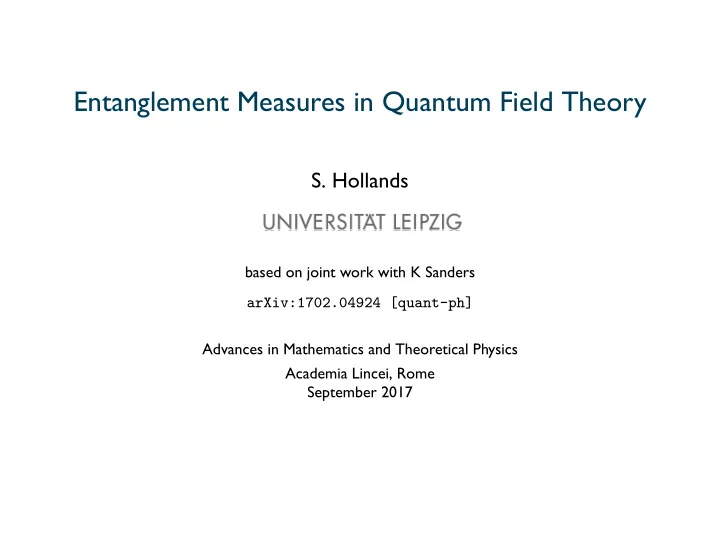 Entanglement Measures in Quantum Field Theory

S. Hollands

UNIVERSITÄT LEIPZIG

based on joint work with K Sanders

arXiv:1702.04924 [quant-ph]

Advances in Mathematics and Theoretical Physics

Academia Lincei, Rome
September 2017